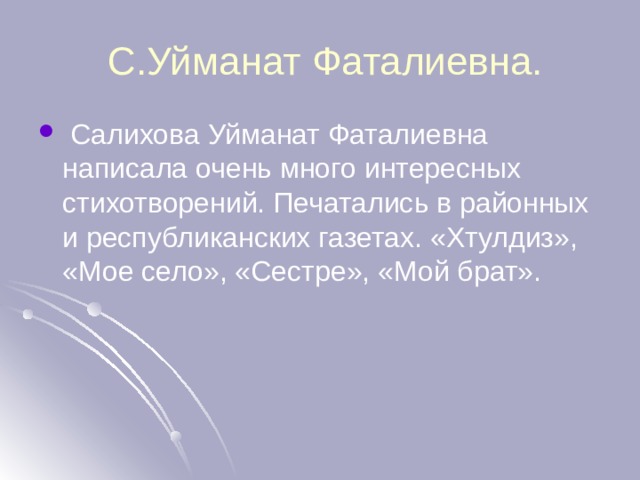 С.Уйманат Фаталиевна.

Салихова Уйманат Фаталиевна написала очень много интересных стихотворений. Печатались в районных и республиканских газетах. «Хтулдиз», «Мое село», «Сестре», «Мой брат».